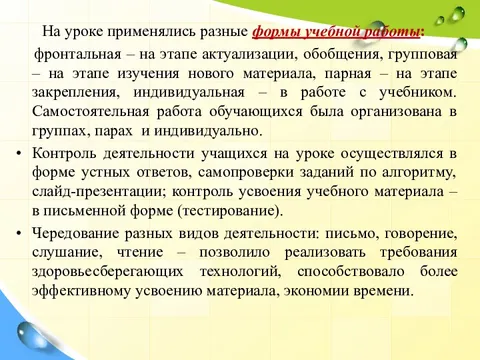 На уроке применялись разные формы учебной работы:

фронтальная – на этапе актуализации, обобщения, групповая – на этапе изучения нового материала, парная – на этапе закрепления, индивидуальная – в работе с учебником. Самостоятельная работа обучающихся была организована в группах, парах и индивидуально.

• Контроль деятельности учащихся на уроке осуществлялся в форме устных ответов, самопроверки заданий по алгоритму, слайд-презентации; контроль усвоения учебного материала – в письменной форме (тестирование).

• Чередование разных видов деятельности: письмо, говорение, слушание, чтение – позволило реализовать требования здоровьесберегающих технологий, способствовало более эффективному усвоению материала, экономии времени.